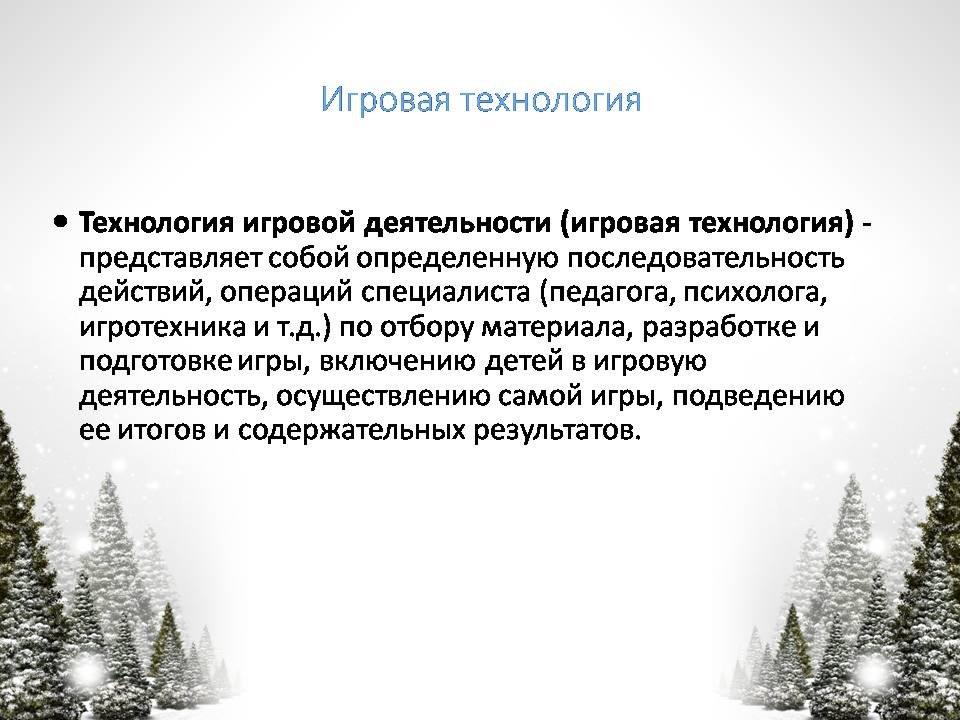 Игровая технология

• Технология игровой деятельности (игровая технология) - представляет собой определенную последовательность действий, операций специалиста (педагога, психолога, игротехника и т.д.) по отбору материала, разработке и подготовке игры, включению детей в игровую деятельность, осуществлению самой игры, подведению ее итогов и содержательных результатов.